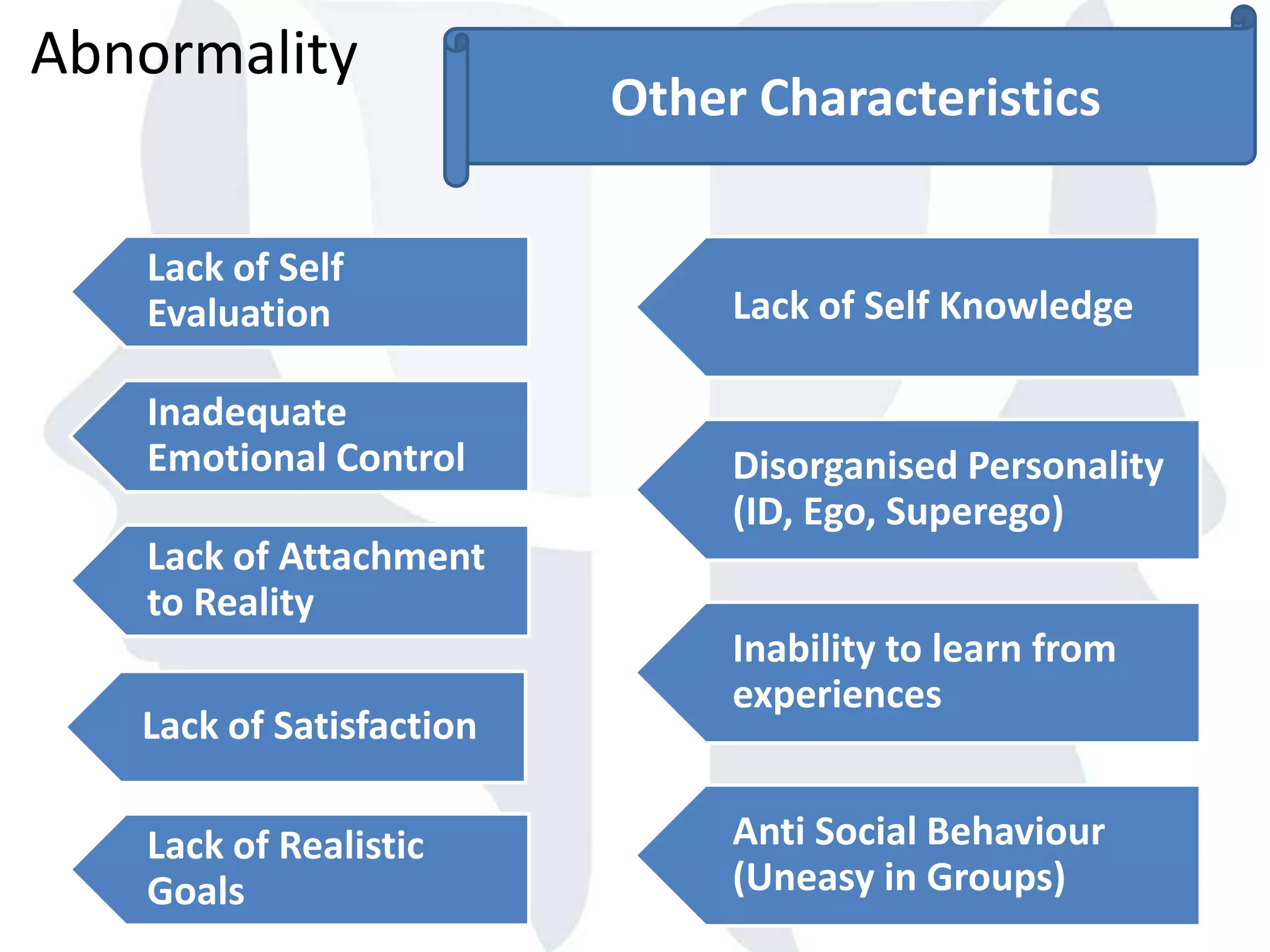 Abnormality

Other Characteristics

Lack of Self Evaluation

Inadequate Emotional Control

Lack of Attachment to Reality

Lack of Satisfaction

Lack of Realistic Goals

Lack of Self Knowledge

Disorganised Personality (ID, Ego, Superego)

Inability to learn from experiences

Anti Social Behaviour (Uneasy in Groups)